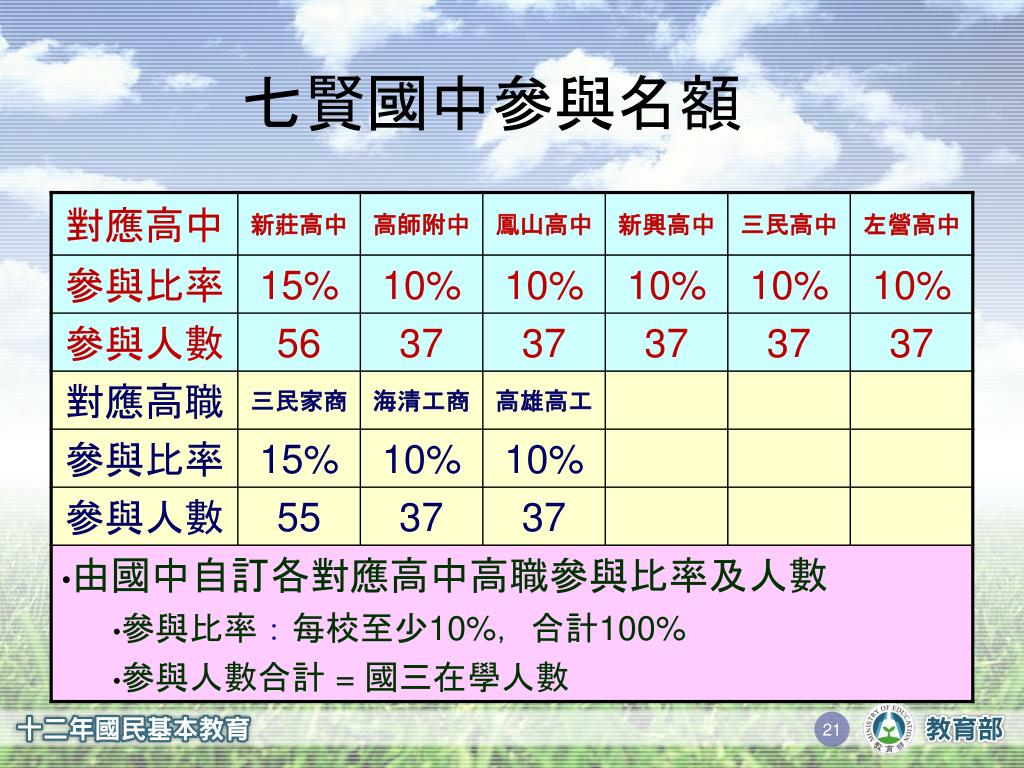 七賢國中參與名額

| 對應高中 | 新莊高中 | 高師附中 | 鳳山高中 | 新興高中 | 三民高中 | 左營高中 |
|---|---|---|---|---|---|---|
| 參與比率 | 15% | 10% | 10% | 10% | 10% | 10% |
| 參與人數 | 56 | 37 | 37 | 37 | 37 | 37 |
| 對應高職 | 三民家商 | 海清工商 | 高雄高工 | | | |
| 參與比率 | 15% | 10% | 10% | | | |
| 參與人數 | 55 | 37 | 37 | | | |

•由國中自訂各對應高中高職參與比率及人數
•參與比率：每校至少10%，合計100%
•參與人數合計 = 國三在學人數

十二年國民基本教育
21
MINISTRY OF EDUCATION 教育部
教育部